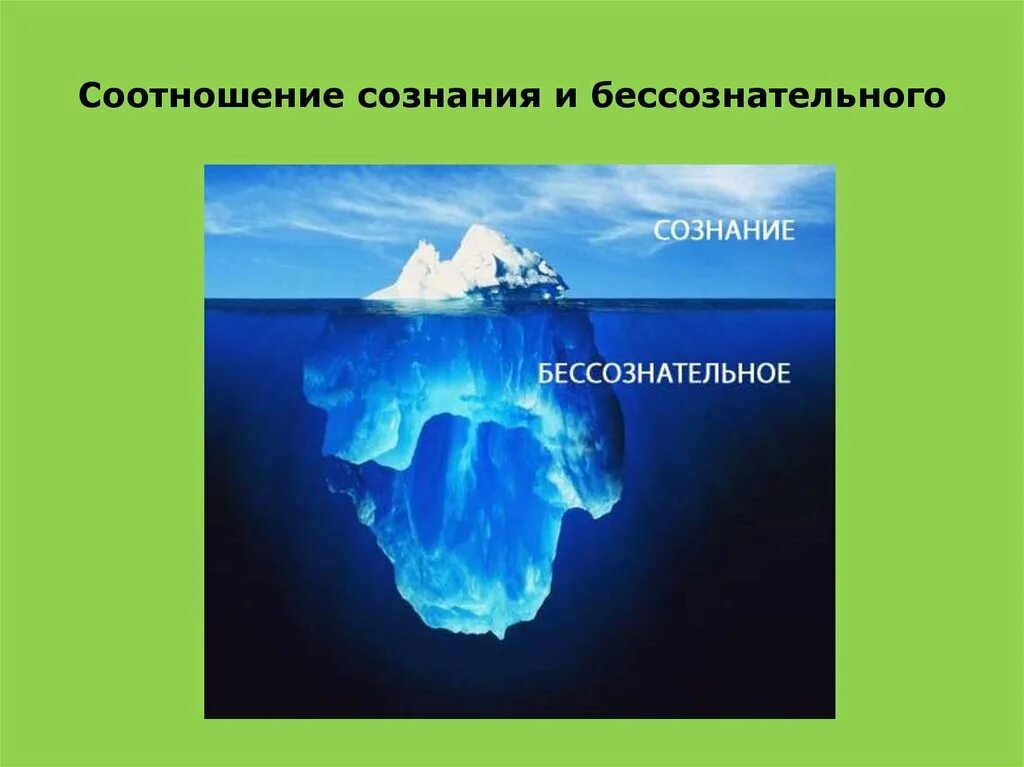 Соотношение сознания и бессознательного

СОЗНАНИЕ

БЕССОЗНАТЕЛЬНОЕ